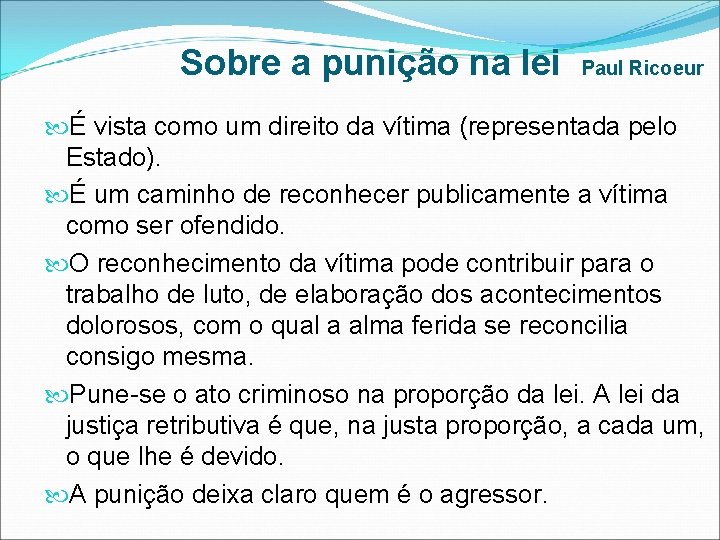 Sobre a punição na lei Paul Ricoeur

É vista como um direito da vítima (representada pelo Estado).

É um caminho de reconhecer publicamente a vítima como ser ofendido.

O reconhecimento da vítima pode contribuir para o trabalho de luto, de elaboração dos acontecimentos dolorosos, com o qual a alma ferida se reconcilia consigo mesma.

Pune-se o ato criminoso na proporção da lei. A lei da justiça retributiva é que, na justa proporção, a cada um, o que lhe é devido.

A punição deixa claro quem é o agressor.